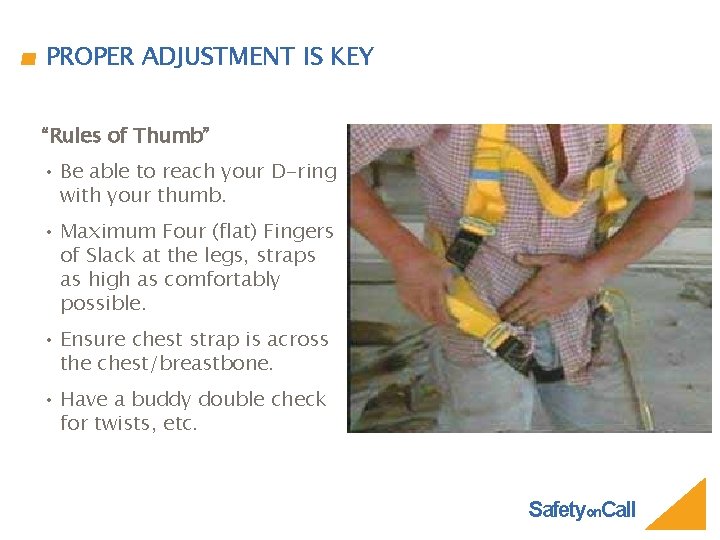 PROPER ADJUSTMENT IS KEY

"Rules of Thumb"

• Be able to reach your D-ring with your thumb.

• Maximum Four (flat) Fingers of Slack at the legs, straps as high as comfortably possible.

• Ensure chest strap is across the chest/breastbone.

• Have a buddy double check for twists, etc.

SafetyonCall